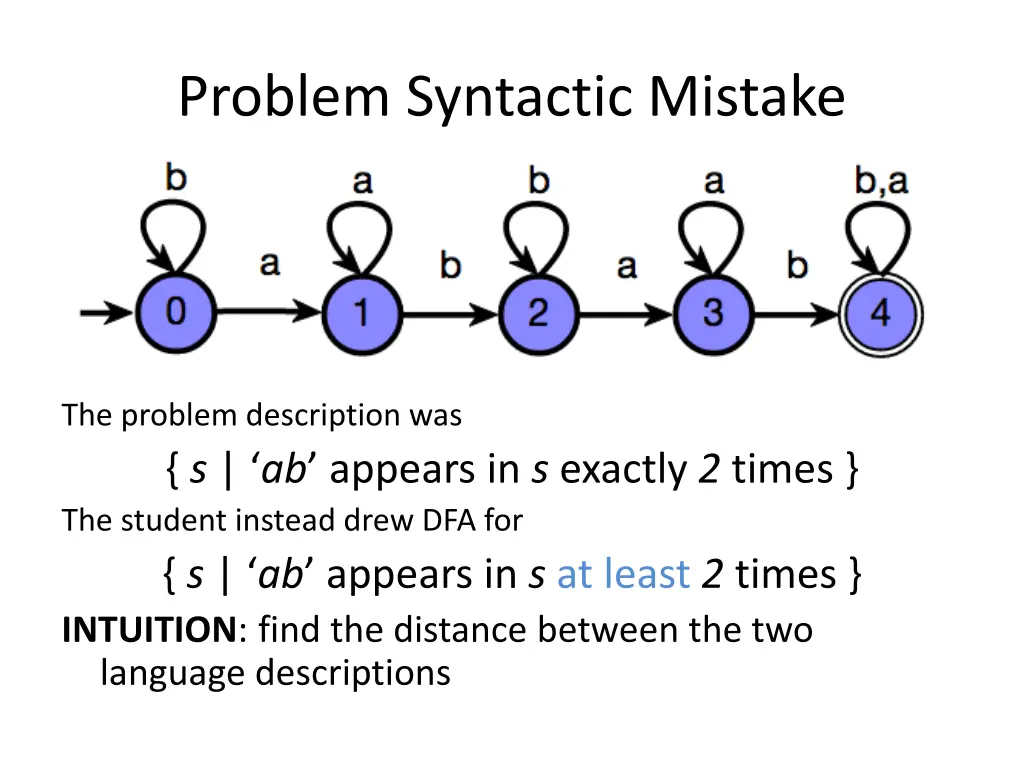 Problem Syntactic Mistake

b a b a b,a
a b a b
0 1 2 3 4

The problem description was

{ s | ‘ab’ appears in s exactly 2 times }

The student instead drew DFA for

{ s | ‘ab’ appears in s at least 2 times }

INTUITION: find the distance between the two language descriptions